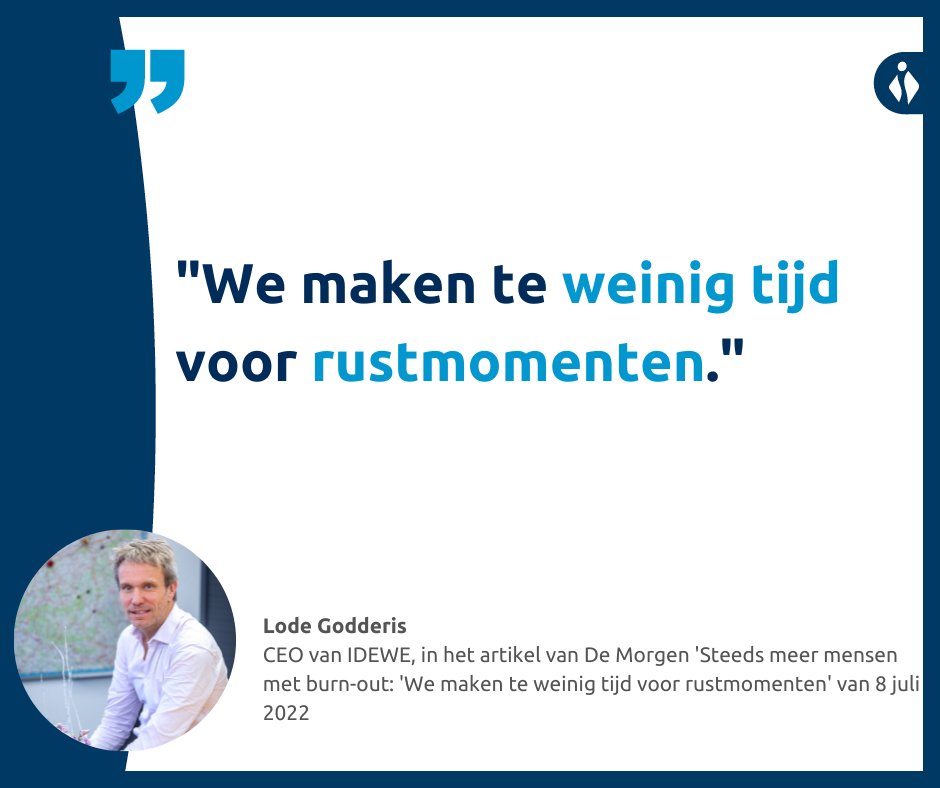 "We maken te weinig tijd voor rustmomenten."

Lode Godderis
CEO van IDEWE, in het artikel van De Morgen 'Steeds meer mensen met burn-out: 'We maken te weinig tijd voor rustmomenten' van 8 juli 2022